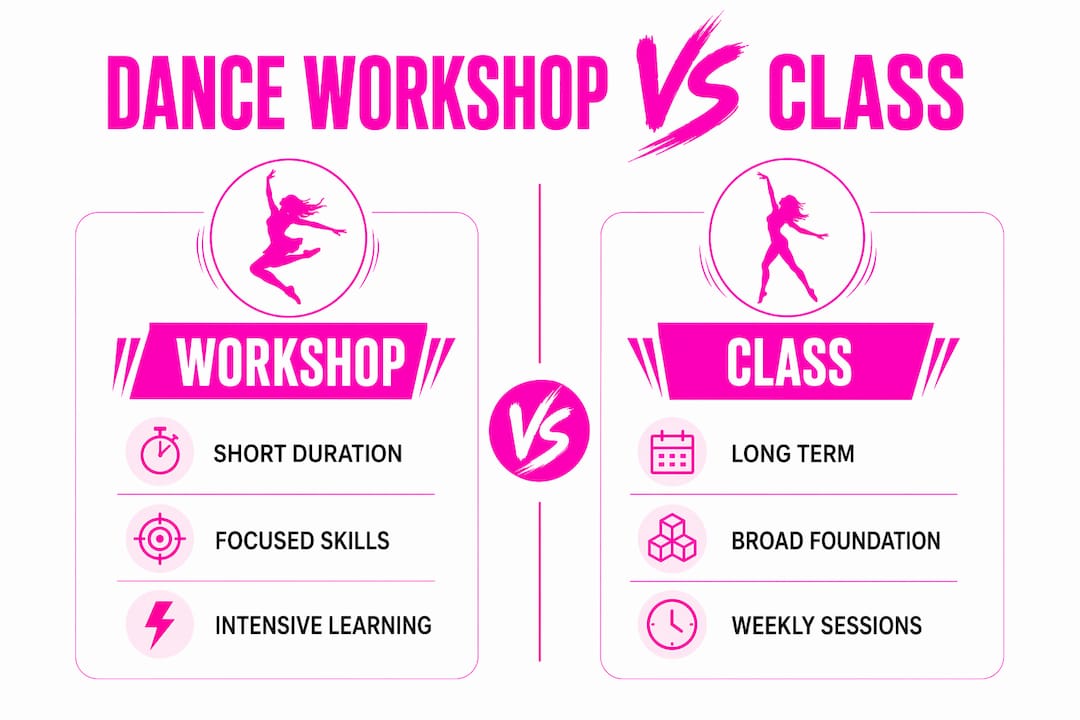 DANCE WORKSHOP VS CLASS

WORKSHOP

SHORT DURATION

FOCUSED SKILLS

INTENSIVE LEARNING

VS

CLASS

LONG TERM

BROAD FOUNDATION

WEEKLY SESSIONS